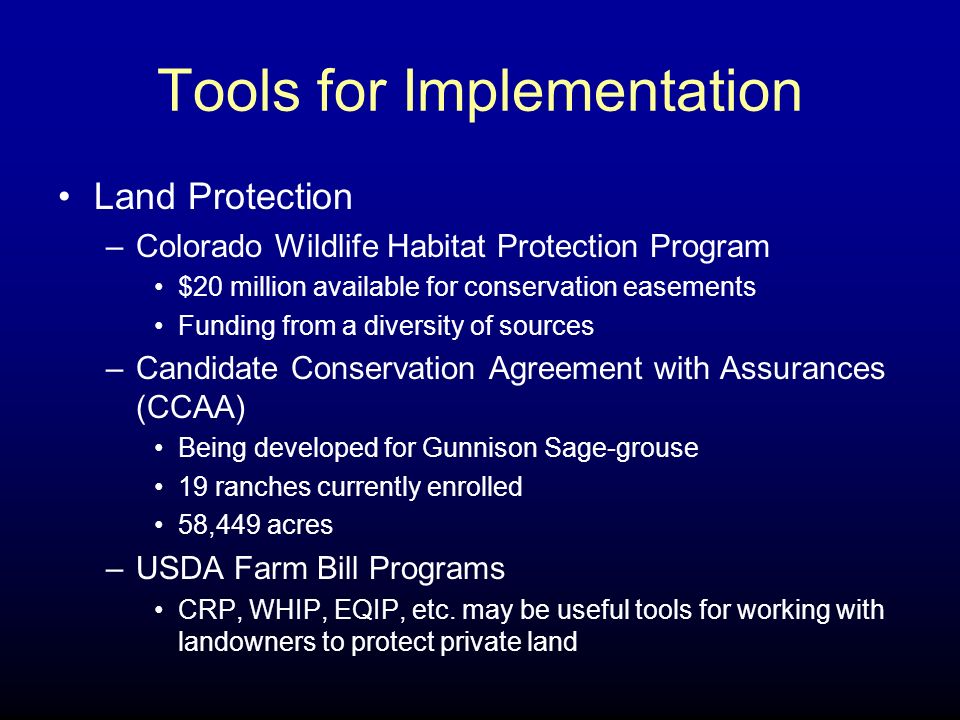 Tools for Implementation

• Land Protection
 – Colorado Wildlife Habitat Protection Program
  • \$20 million available for conservation easements
  • Funding from a diversity of sources
 – Candidate Conservation Agreement with Assurances (CCAA)
  • Being developed for Gunnison Sage-grouse
  • 19 ranches currently enrolled
  • 58,449 acres
 – USDA Farm Bill Programs
  • CRP, WHIP, EQIP, etc. may be useful tools for working with landowners to protect private land